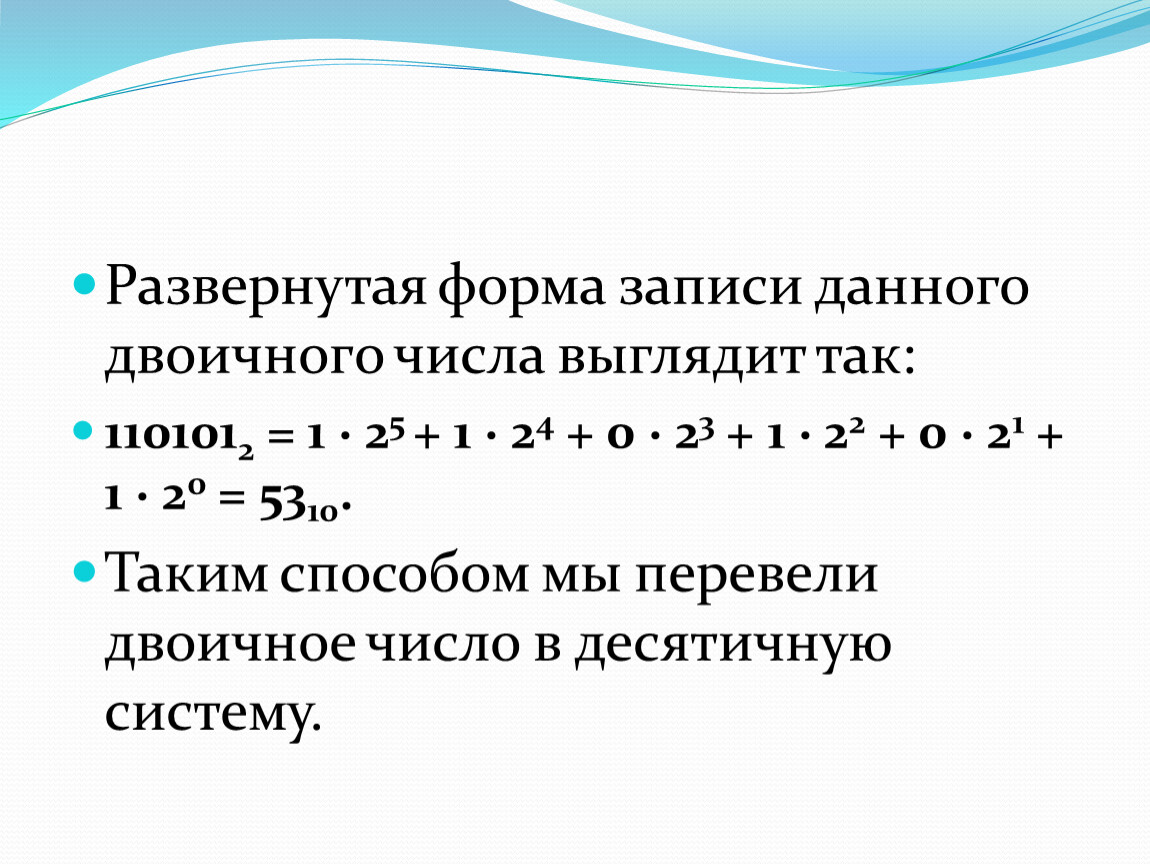 Развернутая форма записи данного двоичного числа выглядит так:

$110101_2 = 1 \cdot 2^5 + 1 \cdot 2^4 + 0 \cdot 2^3 + 1 \cdot 2^2 + 0 \cdot 2^1 + 1 \cdot 2^0 = 53_{10}$.

Таким способом мы перевели двоичное число в десятичную систему.